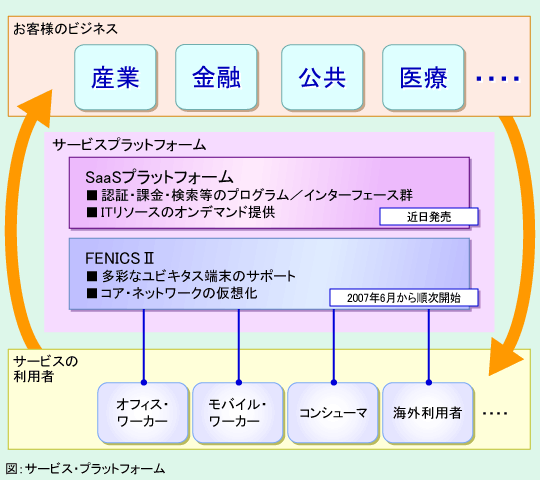 お客様のビジネス

産業

金融

公共

医療

・・・・

サービスプラットフォーム

SaaSプラットフォーム
■ 認証・課金・検索等のプログラム／インターフェース群
■ ITリソースのオンデマンド提供

近日発売

FENICS II
■ 多彩なユビキタス端末のサポート
■ コア・ネットワークの仮想化

2007年6月から順次開始

サービスの利用者

オフィス・ワーカー

モバイル・ワーカー

コンシューマ

海外利用者

・・・・

図：サービス・プラットフォーム